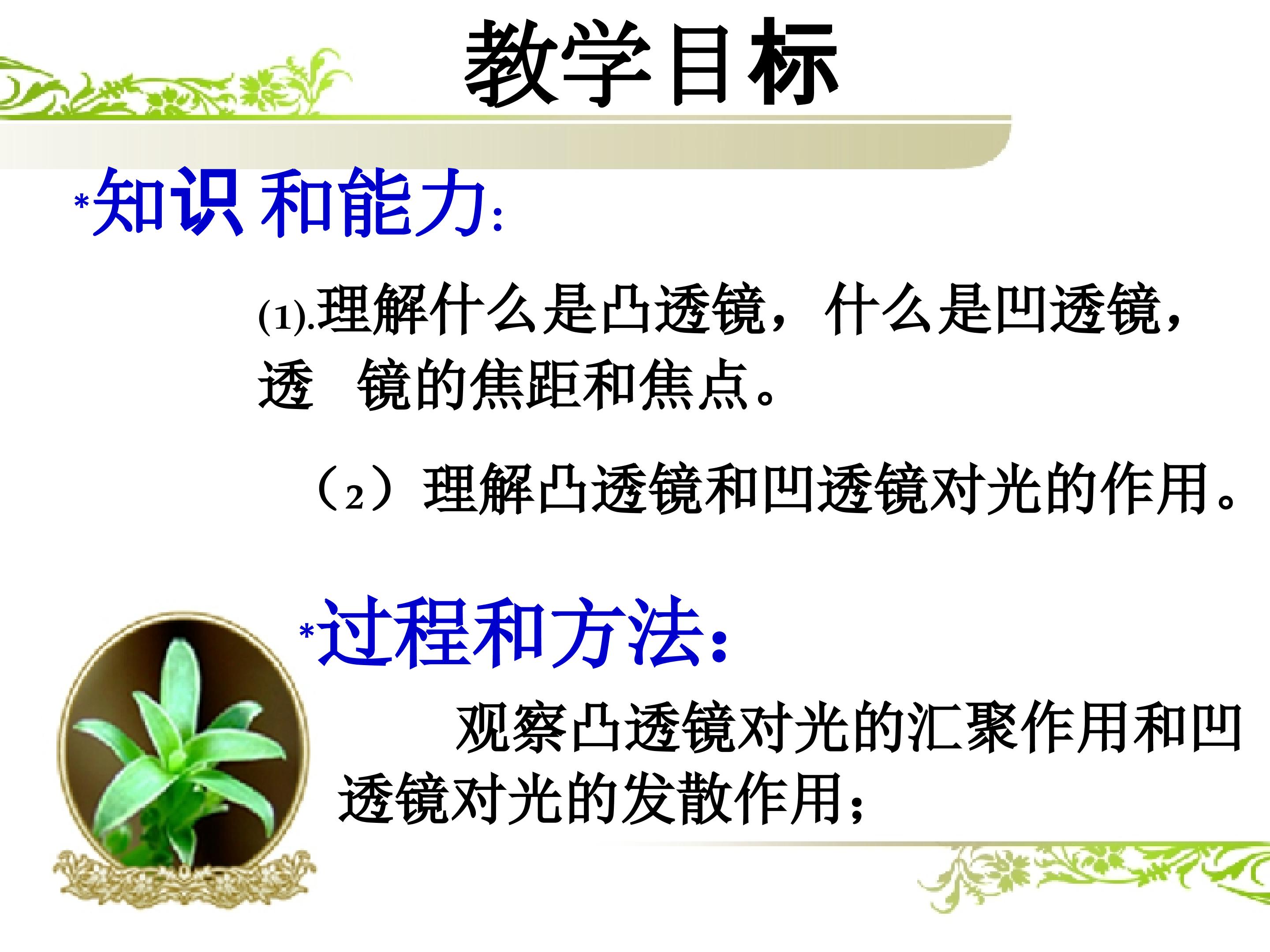 教学目标

*知识 和能力:

(1).理解什么是凸透镜，什么是凹透镜，透　镜的焦距和焦点。

（2）理解凸透镜和凹透镜对光的作用。

*过程和方法:

观察凸透镜对光的汇聚作用和凹透镜对光的发散作用;